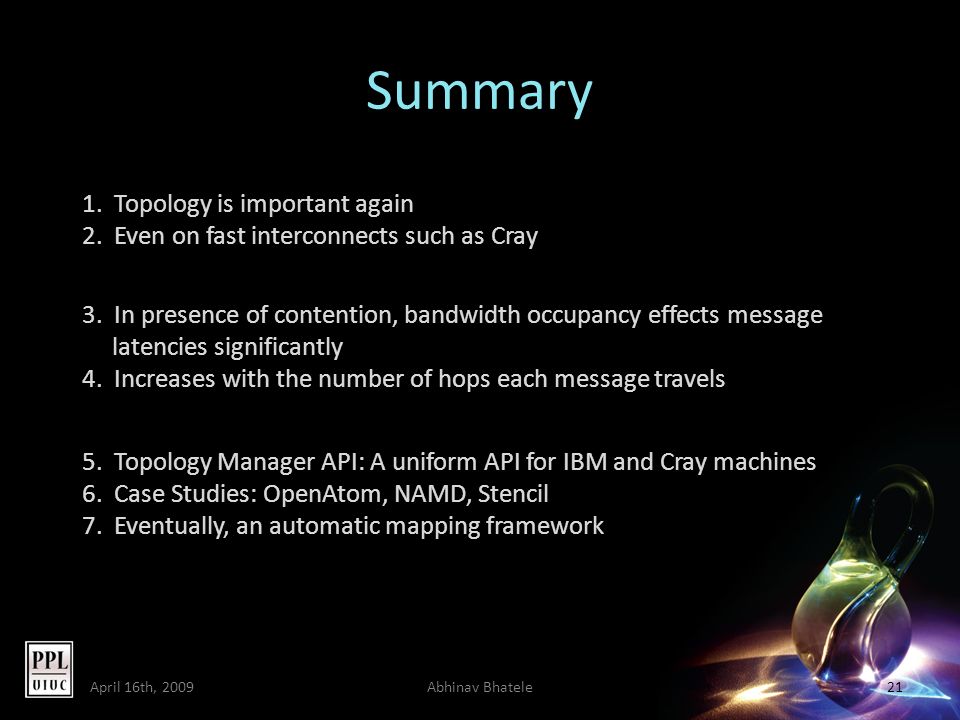 Summary

1. Topology is important again
2. Even on fast interconnects such as Cray

3. In presence of contention, bandwidth occupancy effects message latencies significantly
4. Increases with the number of hops each message travels

5. Topology Manager API: A uniform API for IBM and Cray machines
6. Case Studies: OpenAtom, NAMD, Stencil
7. Eventually, an automatic mapping framework

PPL
UIUC

April 16th, 2009

Abhinav Bhatele

21